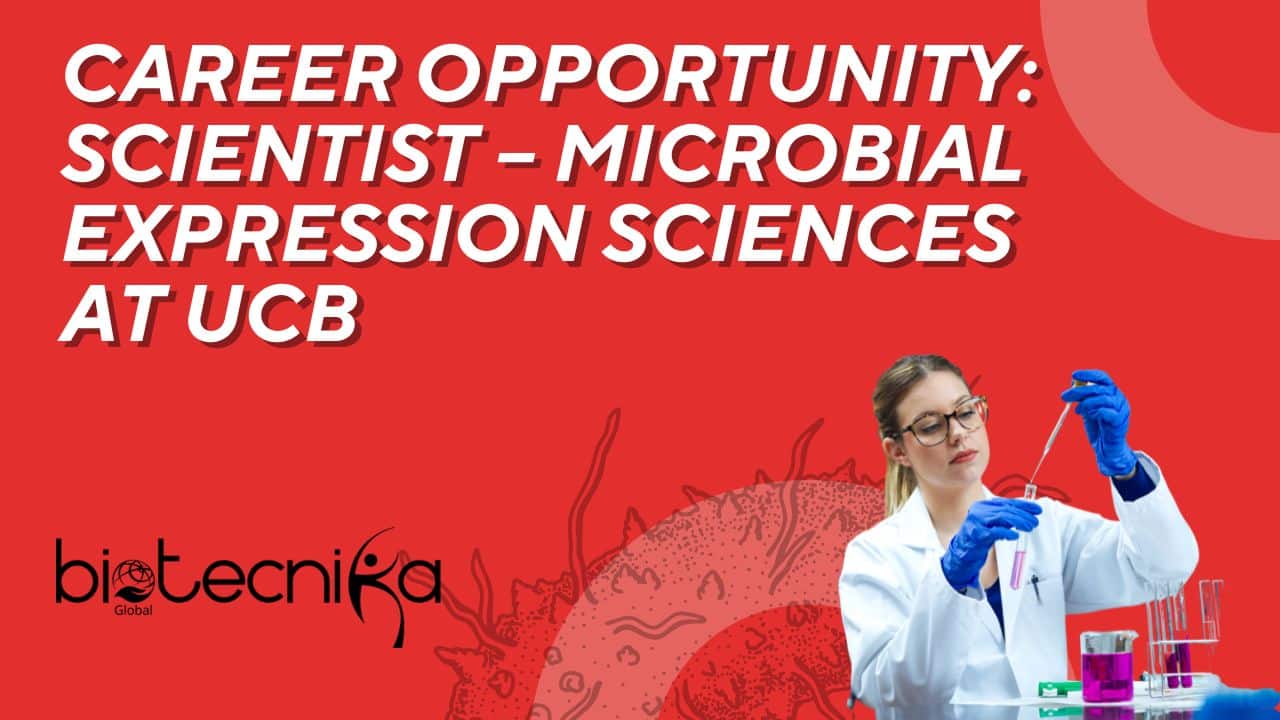 CAREER OPPORTUNITY: SCIENTIST – MICROBIAL EXPRESSION SCIENCES AT UCB

biotecnika
Global